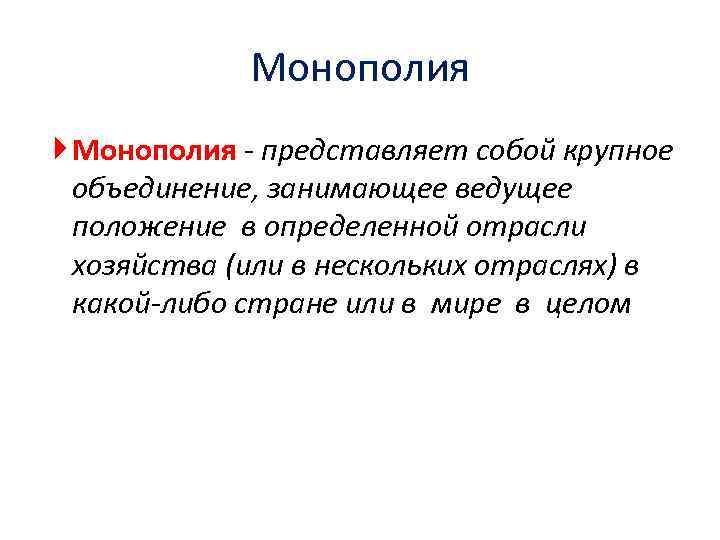 Монополия

Монополия - представляет собой крупное объединение, занимающее ведущее положение в определенной отрасли хозяйства (или в нескольких отраслях) в какой-либо стране или в мире в целом